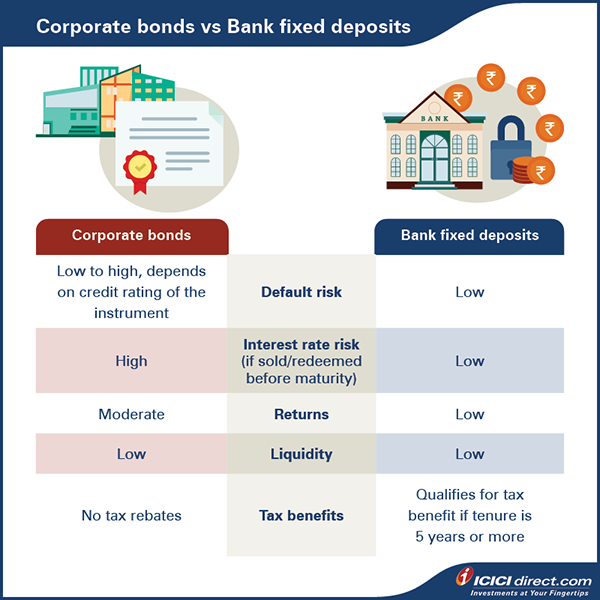 Corporate bonds vs Bank fixed deposits

BANK

₹ ₹ ₹ ₹ ₹

| Corporate bonds | | Bank fixed deposits |
|---|---|---|
| Low to high, depends on credit rating of the instrument | Default risk | Low |
| High | Interest rate risk (if sold/redeemed before maturity) | Low |
| Moderate | Returns | Low |
| Low | Liquidity | Low |
| No tax rebates | Tax benefits | Qualifies for tax benefit if tenure is 5 years or more |

ICICI direct.com
Investments at Your Fingertips